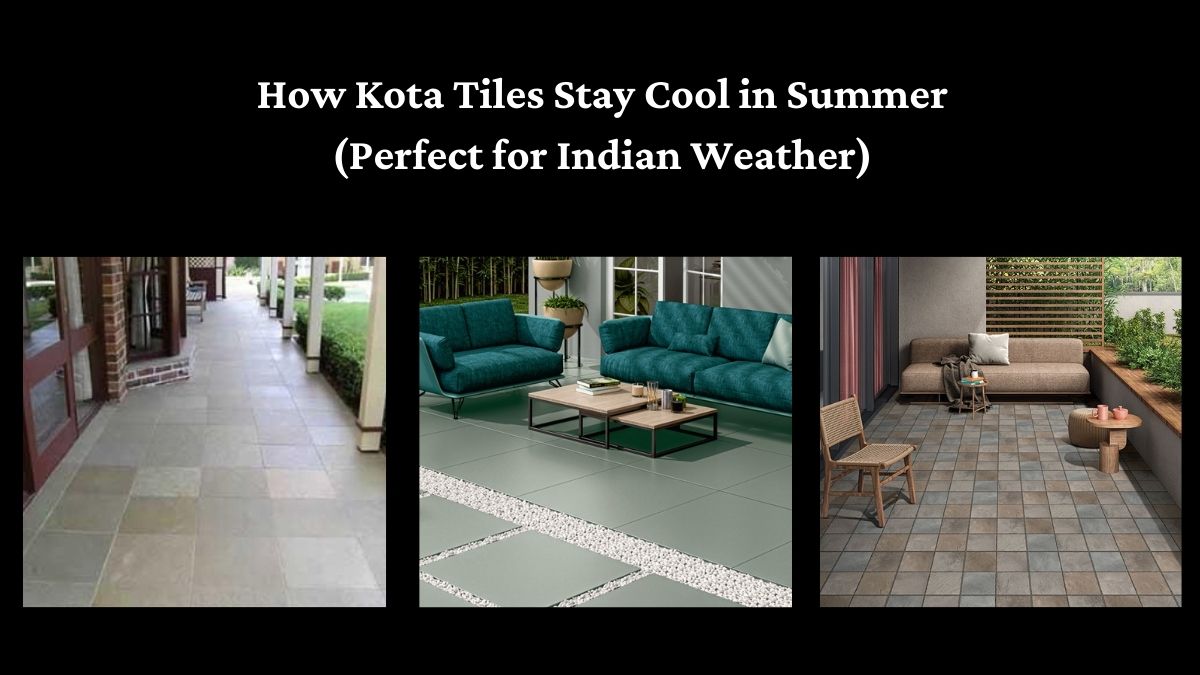 How Kota Tiles Stay Cool in Summer
(Perfect for Indian Weather)